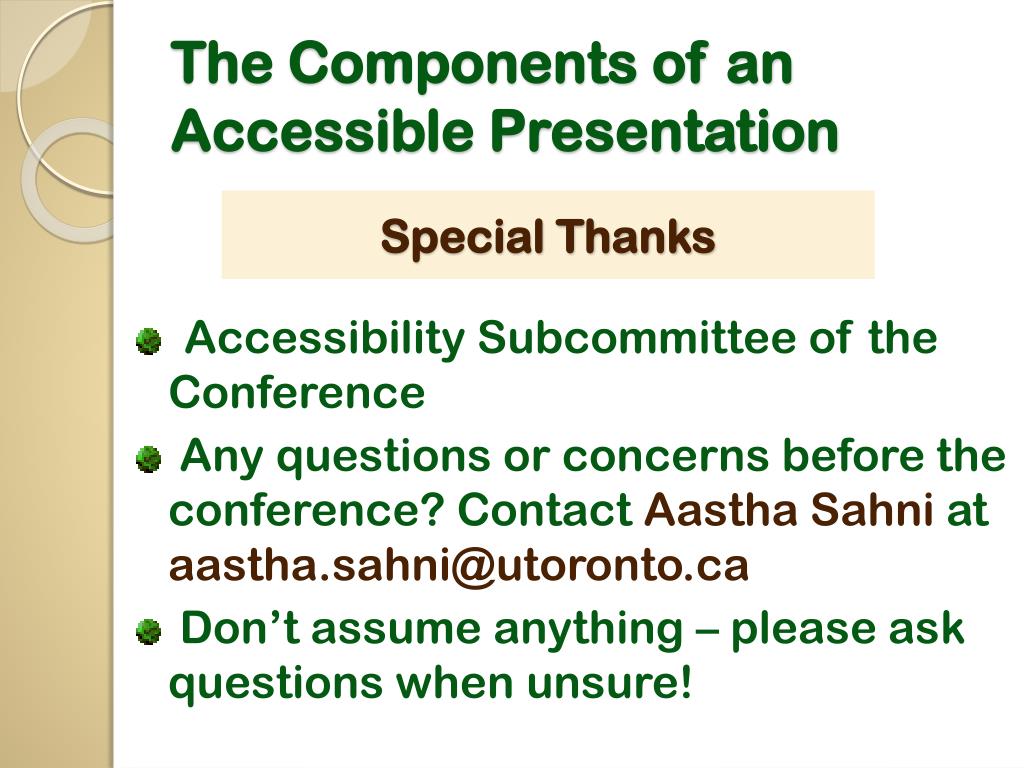 The Components of an Accessible Presentation

Special Thanks

Accessibility Subcommittee of the Conference

Any questions or concerns before the conference? Contact Aastha Sahni at aastha.sahni@utoronto.ca

Don’t assume anything – please ask questions when unsure!